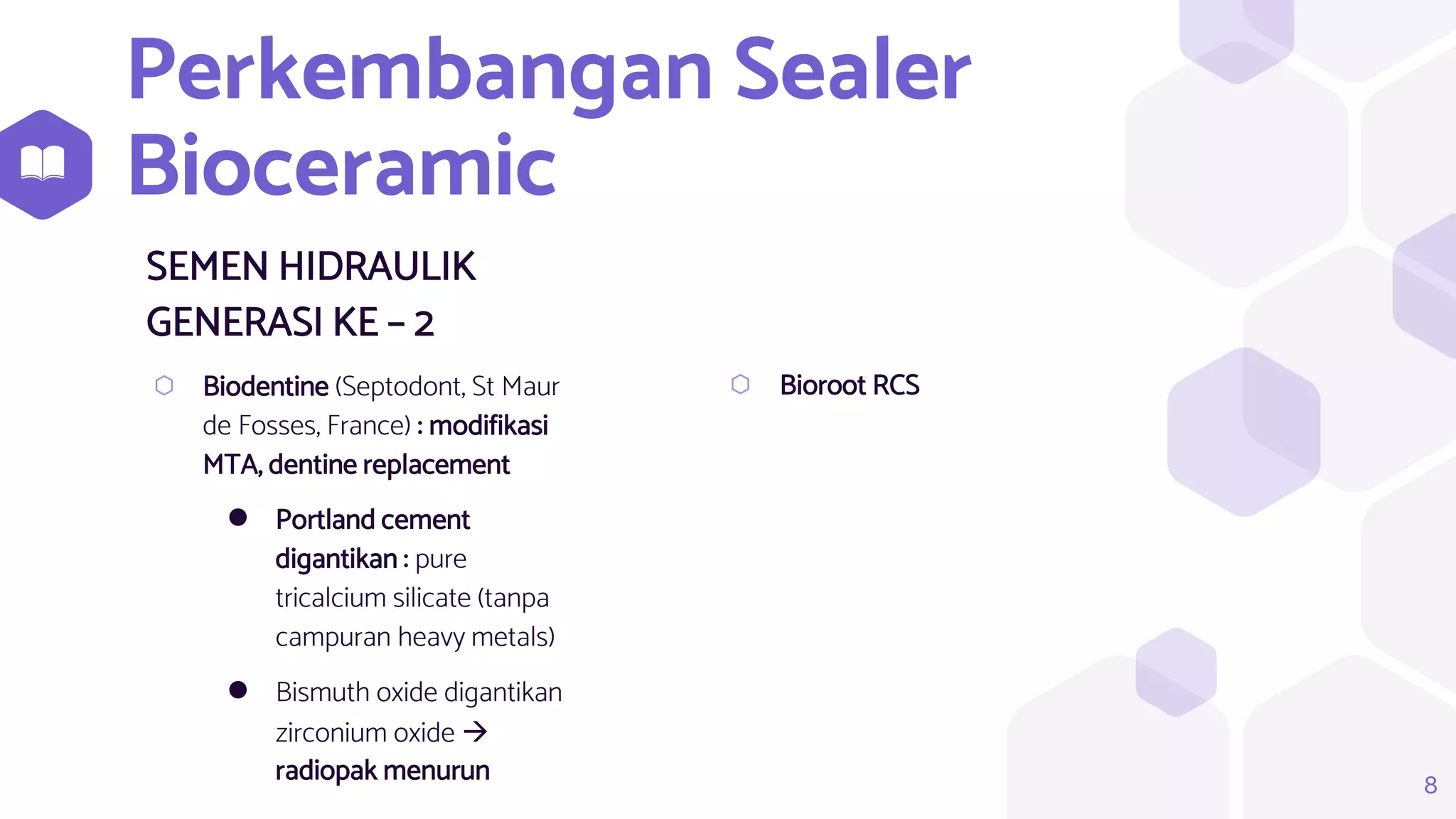 Perkembangan Sealer Bioceramic

SEMEN HIDRAULIK GENERASI KE – 2

⬡ Biodentine (Septodont, St Maur de Fosses, France) : modifikasi MTA, dentine replacement

● Portland cement digantikan : pure tricalcium silicate (tanpa campuran heavy metals)

● Bismuth oxide digantikan zirconium oxide → radiopak menurun

⬡ Bioroot RCS

8